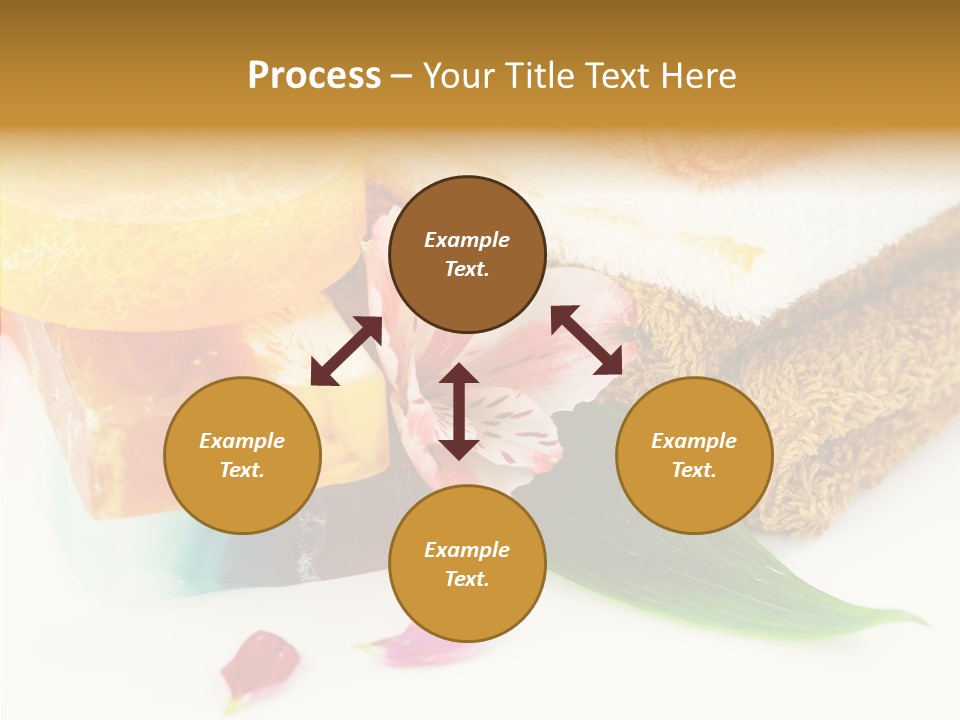 Process – Your Title Text Here

Example Text.

Example Text.

Example Text.

Example Text.